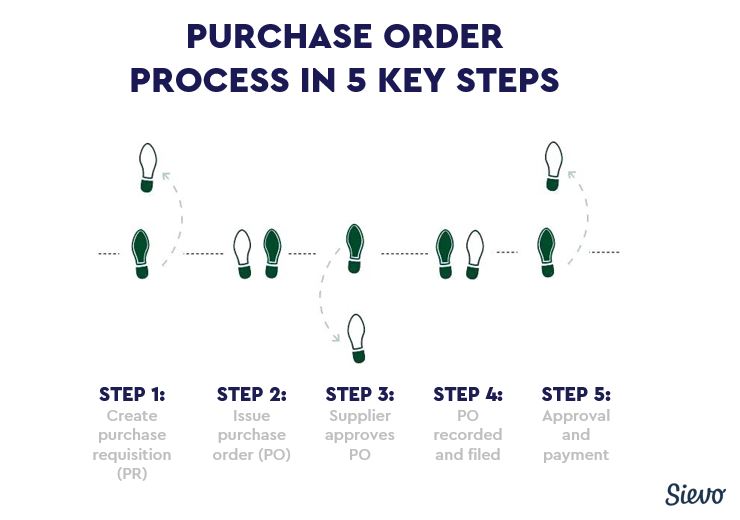 PURCHASE ORDER PROCESS IN 5 KEY STEPS

STEP 1:
Create purchase requisition (PR)

STEP 2:
Issue purchase order (PO)

STEP 3:
Supplier approves PO

STEP 4:
PO recorded and filed

STEP 5:
Approval and payment

Sievo